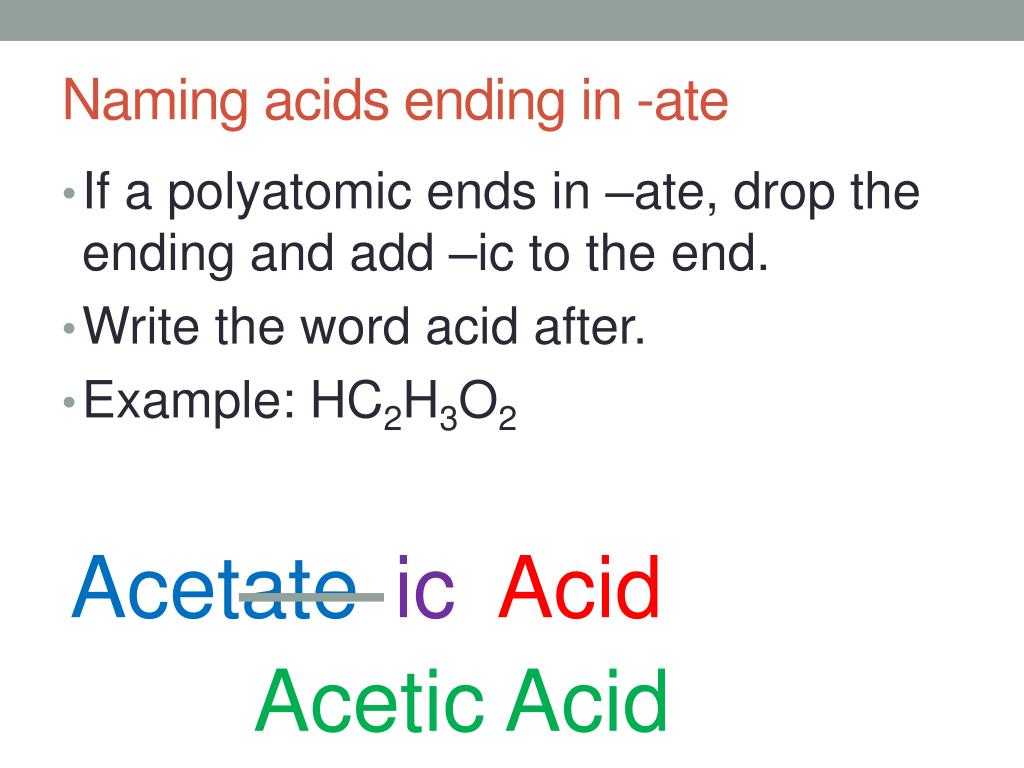 Naming acids ending in -ate

• If a polyatomic ends in –ate, drop the ending and add –ic to the end.
• Write the word acid after.
• Example: $HC_2H_3O_2$

Acetate ic Acid

Acetic Acid